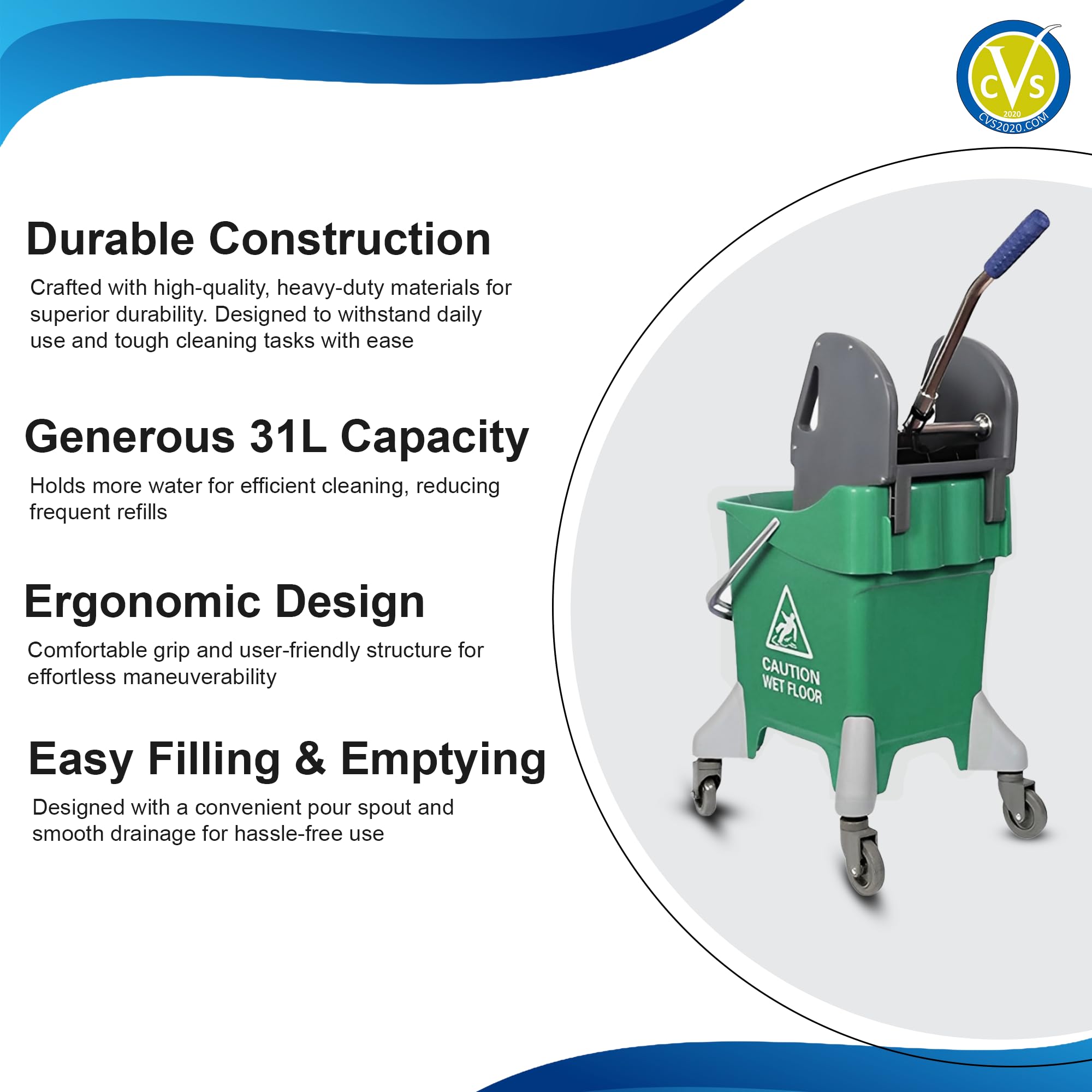 CVS
2020
CVS2020.COM

Durable Construction

Crafted with high-quality, heavy-duty materials for superior durability. Designed to withstand daily use and tough cleaning tasks with ease

Generous 31L Capacity

Holds more water for efficient cleaning, reducing frequent refills

Ergonomic Design

Comfortable grip and user-friendly structure for effortless maneuverability

Easy Filling & Emptying

Designed with a convenient pour spout and smooth drainage for hassle-free use

CAUTION
WET FLOOR